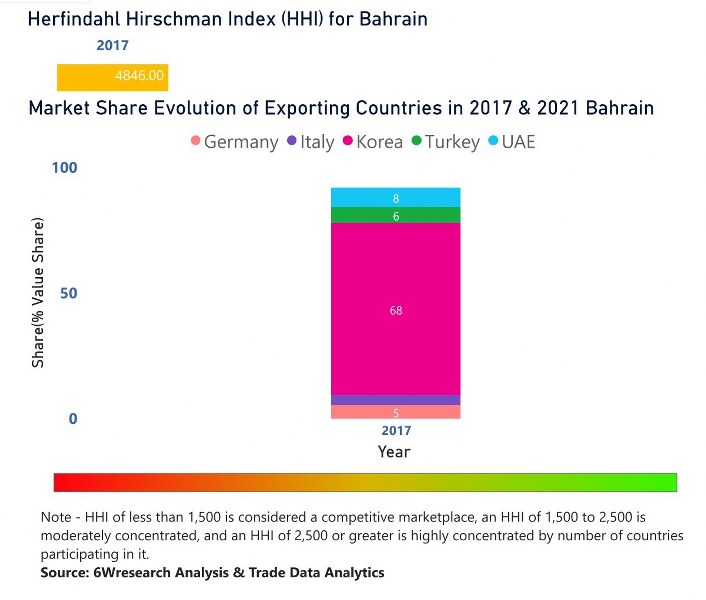 Herfindahl Hirschman Index (HHI) for Bahrain

2017

4846.00

Market Share Evolution of Exporting Countries in 2017 & 2021 Bahrain

Germany Italy Korea Turkey UAE

100

50

0

Share(% Value Share)

8

6

68

5

2017

Year

Note - HHI of less than 1,500 is considered a competitive marketplace, an HHI of 1,500 to 2,500 is moderately concentrated, and an HHI of 2,500 or greater is highly concentrated by number of countries participating in it.

Source: 6Wresearch Analysis & Trade Data Analytics